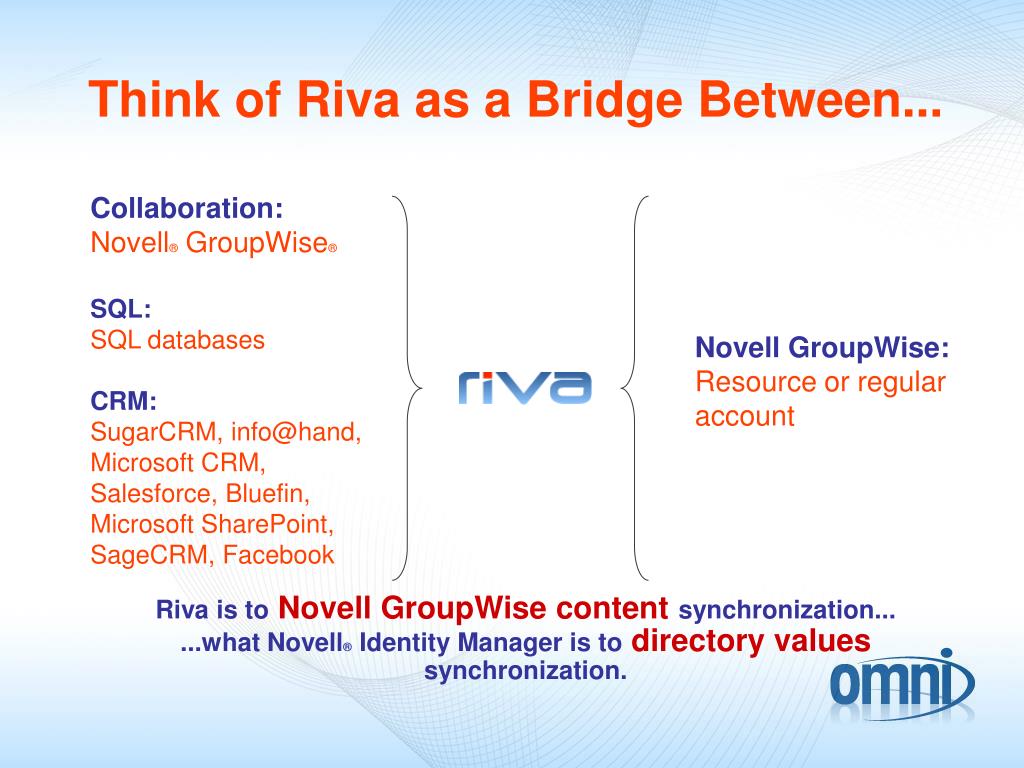 Think of Riva as a Bridge Between...

Collaboration:
Novell® GroupWise®

SQL:
SQL databases

CRM:
SugarCRM, info@hand, Microsoft CRM, Salesforce, Bluefin, Microsoft SharePoint, SageCRM, Facebook

riva

Novell GroupWise:
Resource or regular account

Riva is to Novell GroupWise content synchronization...
...what Novell® Identity Manager is to directory values synchronization.

omni